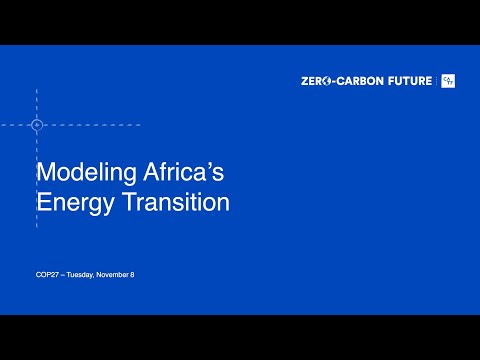 ZERO-CARBON FUTURE CATF

Modeling Africa's Energy Transition

COP27 – Tuesday, November 8